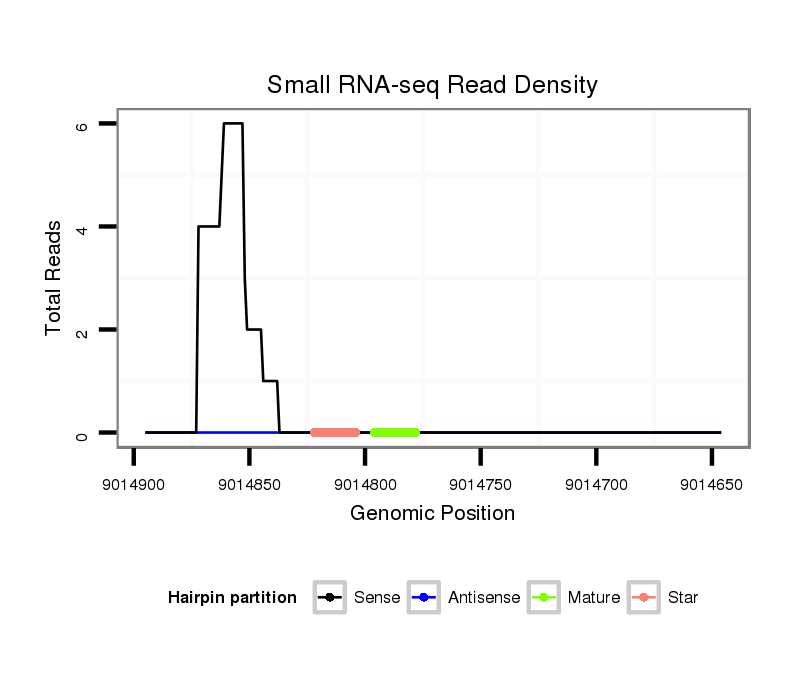 Small RNA-seq Read Density

Total Reads

6

4

2

0

9014900

9014850

9014800

9014750

9014700

9014650

Genomic Position

Hairpin partition

Sense

Antisense

Mature

Star